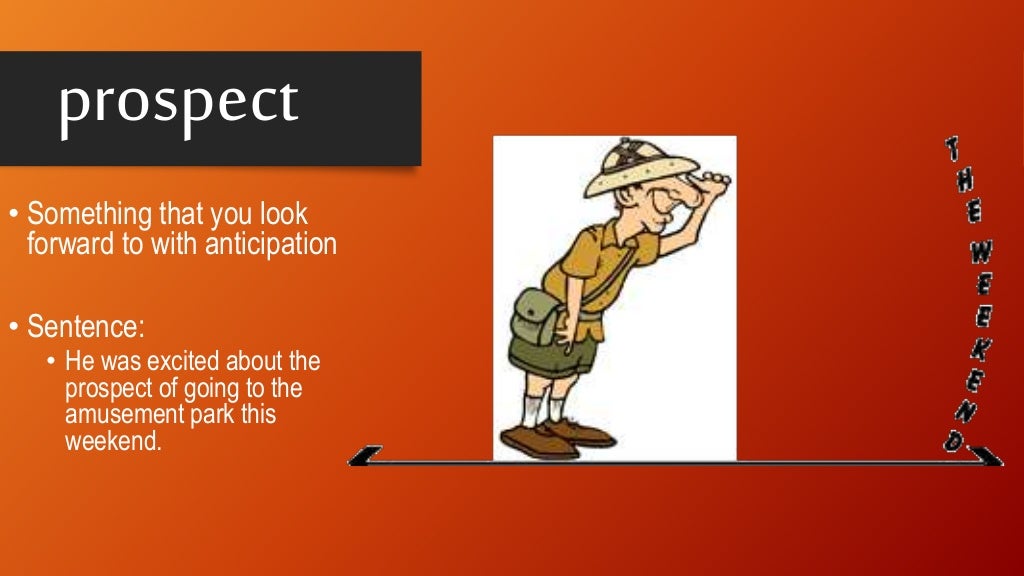 prospect

• Something that you look forward to with anticipation

• Sentence:
  • He was excited about the prospect of going to the amusement park this weekend.

THE WEEKEND